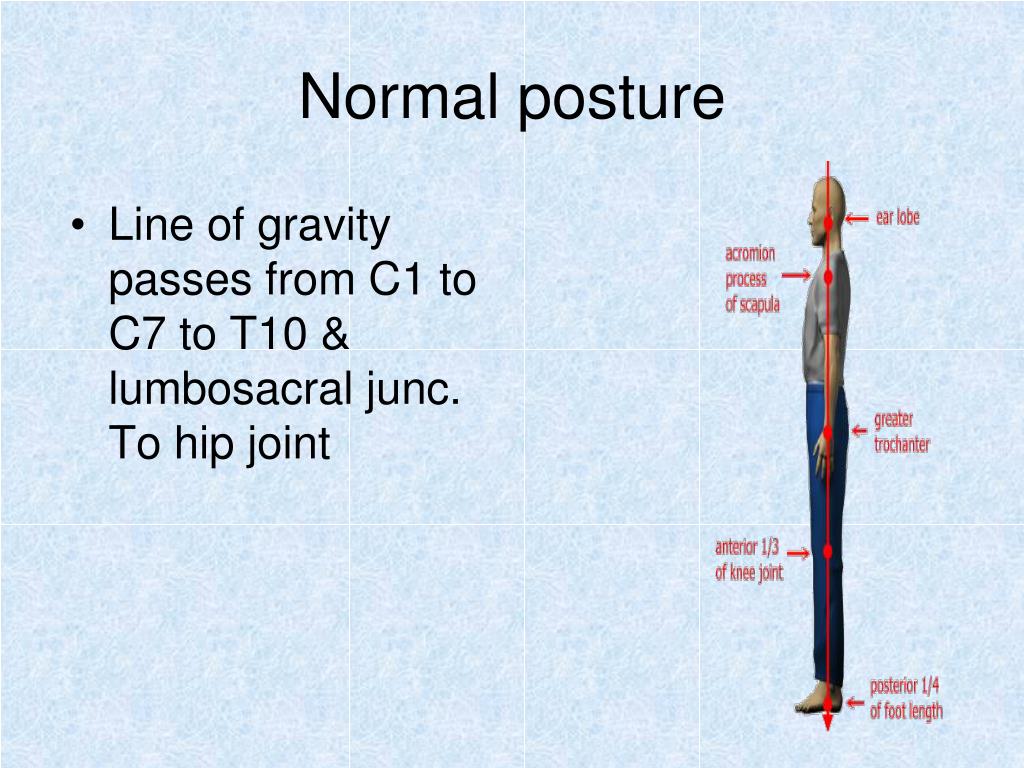 Normal posture

• Line of gravity passes from C1 to C7 to T10 & lumbosacral junc. To hip joint

ear lobe

acromion process of scapula

greater trochanter

anterior 1/3 of knee joint

posterior 1/4 of foot length